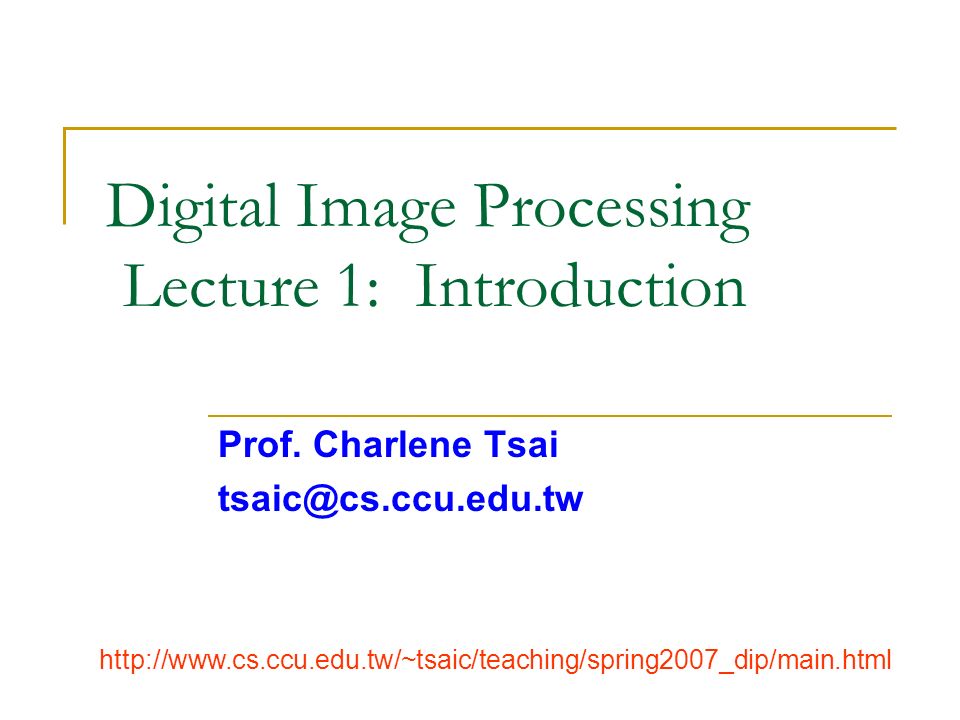 Digital Image Processing
Lecture 1: Introduction

Prof. Charlene Tsai
tsaic@cs.ccu.edu.tw

http://www.cs.ccu.edu.tw/~tsaic/teaching/spring2007_dip/main.html